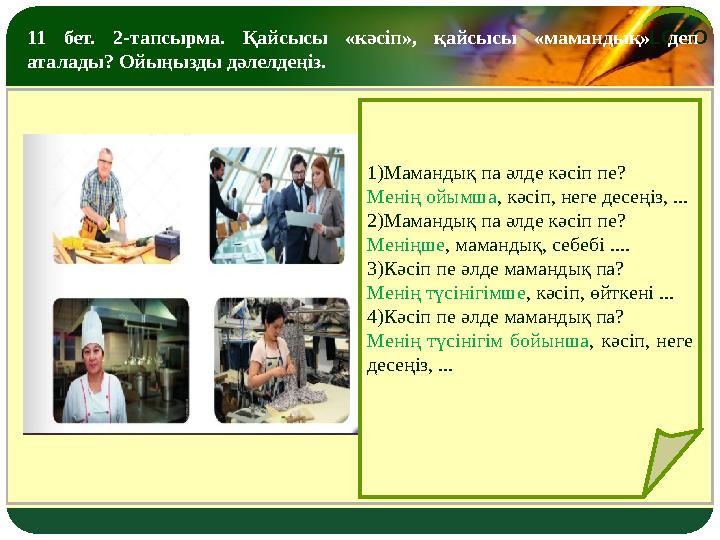 11 бет. 2-тапсырма. Қайсысы «кәсіп», қайсысы «мамандық» деп аталады? Ойыңызды дәлелдеңіз.

LOGO

1)Мамандық па әлде кәсіп пе?
Менің ойымша, кәсіп, неге десеңіз, ...
2)Мамандық па әлде кәсіп пе?
Меніңше, мамандық, себебі ....
3)Кәсіп пе әлде мамандық па?
Менің түсінігімше, кәсіп, өйткені ...
4)Кәсіп пе әлде мамандық па?
Менің түсінігім бойынша, кәсіп, неге десеңіз, ...